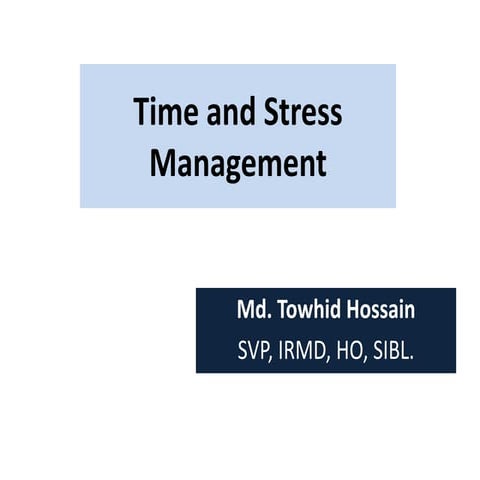 Time and Stress Management

Md. Towhid Hossain
SVP, IRMD, HO, SIBL.